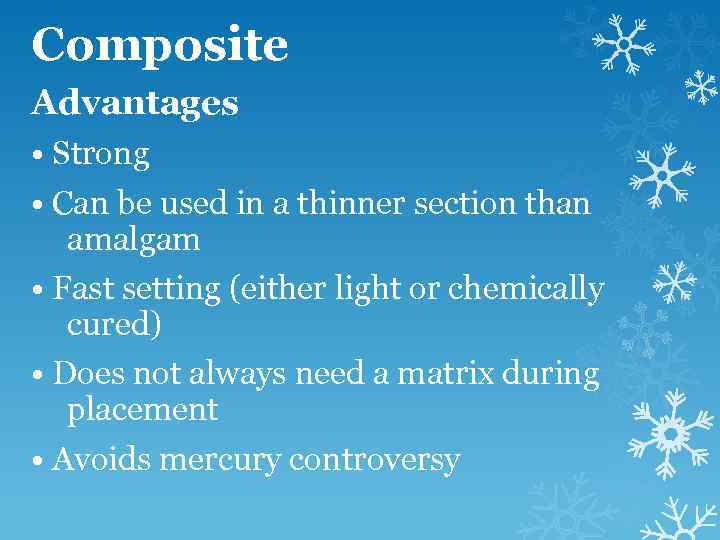 Composite

Advantages

• Strong

• Can be used in a thinner section than amalgam

• Fast setting (either light or chemically cured)

• Does not always need a matrix during placement

• Avoids mercury controversy